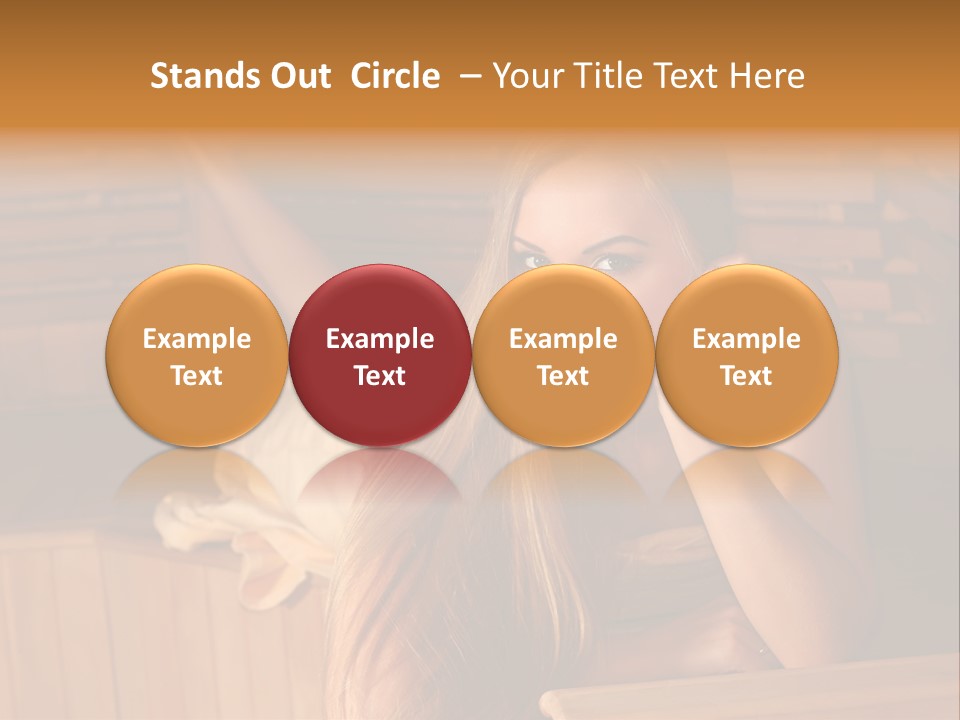 Stands Out Circle – Your Title Text Here

Example Text

Example Text

Example Text

Example Text